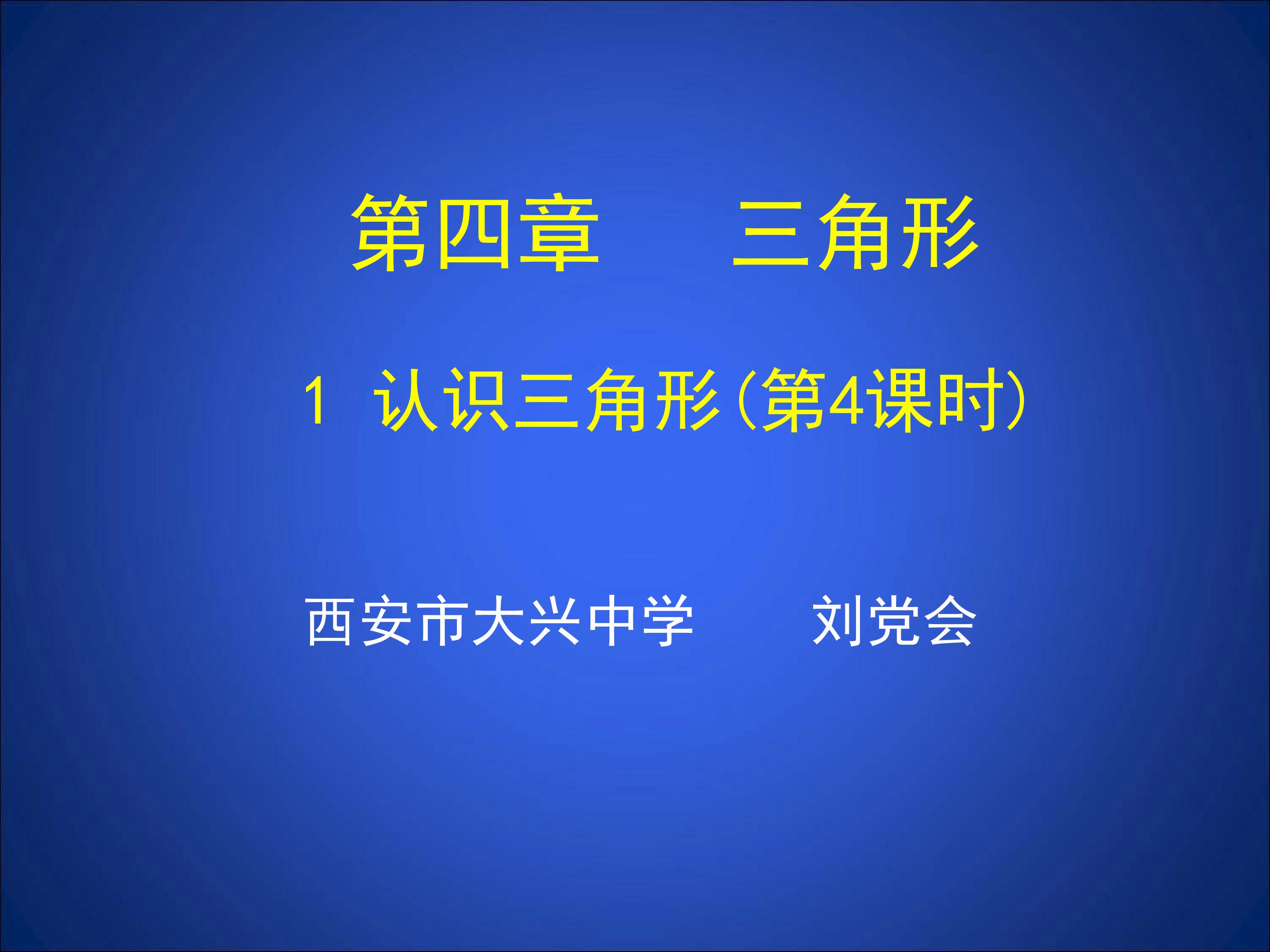 第四章　　三角形

1 认识三角形(第4课时)

西安市大兴中学　　刘党会